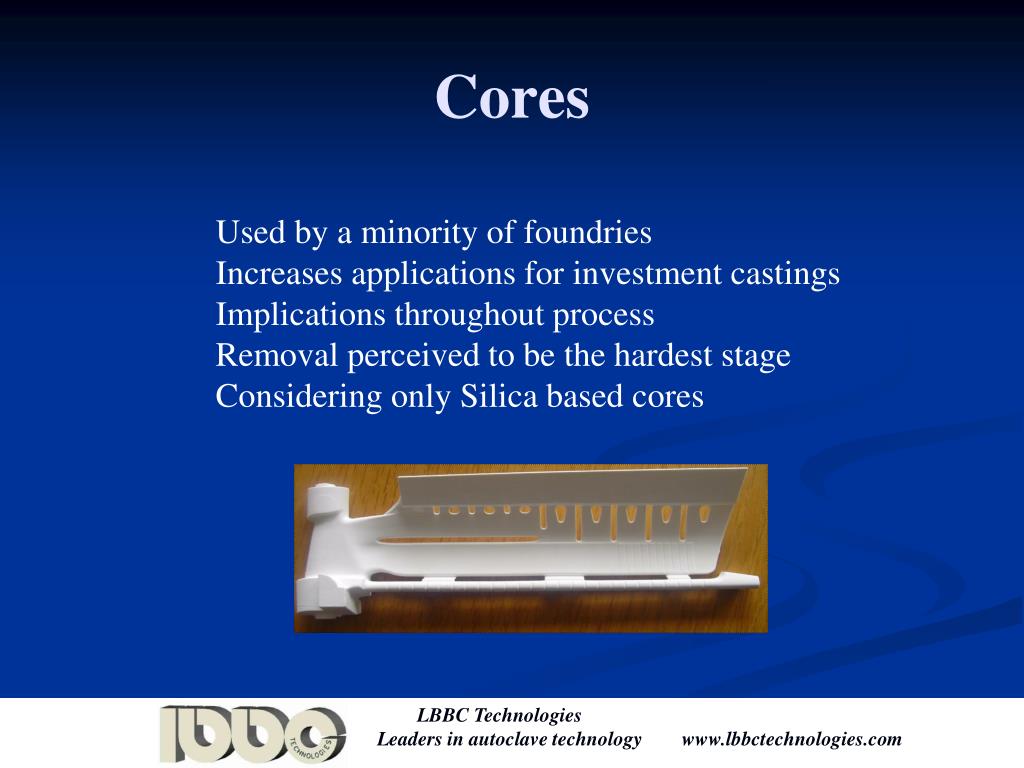 Cores

Used by a minority of foundries
Increases applications for investment castings
Implications throughout process
Removal perceived to be the hardest stage
Considering only Silica based cores

lbbc TECHNOLOGIES

LBBC Technologies
Leaders in autoclave technology www.lbbctechnologies.com